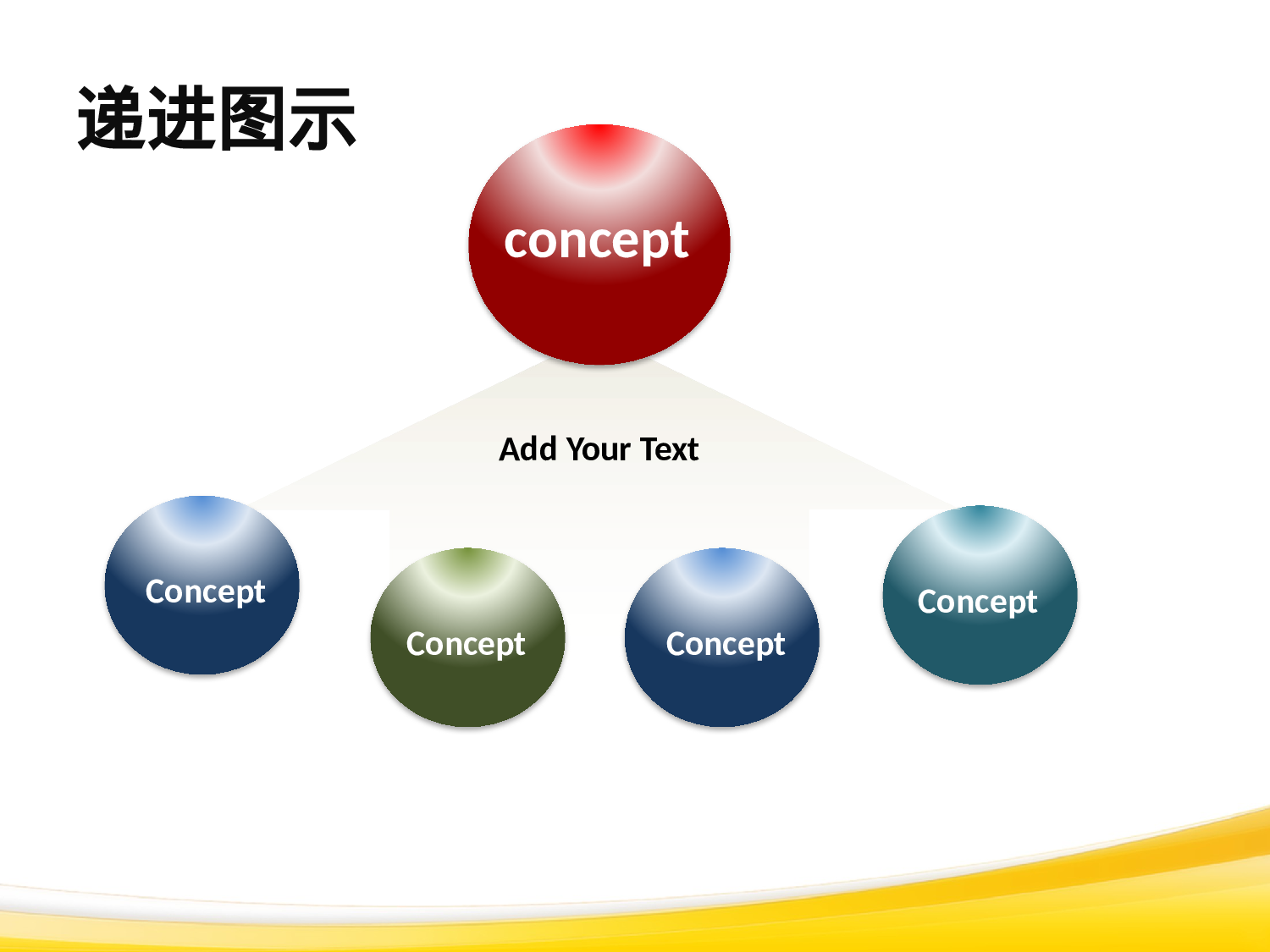 递进图示

concept

Add Your Text

Concept

Concept

Concept

Concept